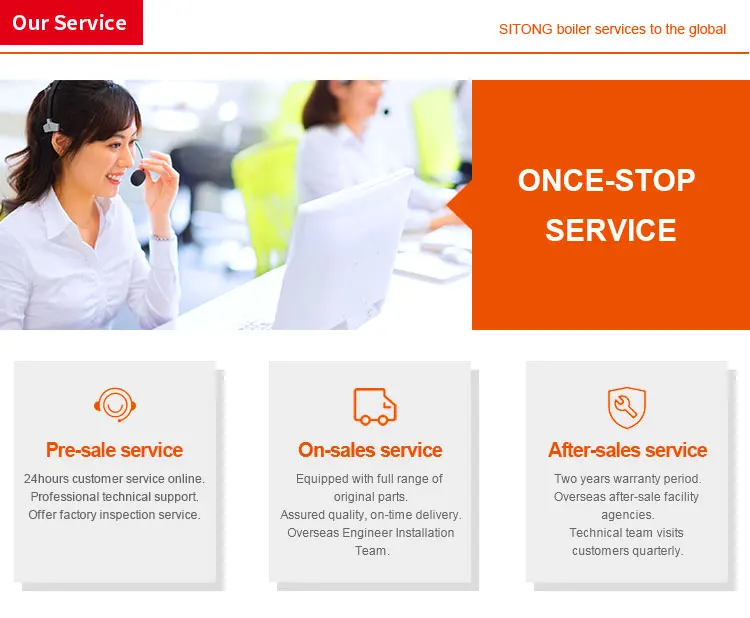 Our Service

SITONG boiler services to the global

ONCE-STOP SERVICE

Pre-sale service

24hours customer service online.
Professional technical support.
Offer factory inspection service.

On-sales service

Equipped with full range of original parts.
Assured quality, on-time delivery.
Overseas Engineer Installation Team.

After-sales service

Two years warranty period.
Overseas after-sale facility agencies.
Technical team visits customers quarterly.